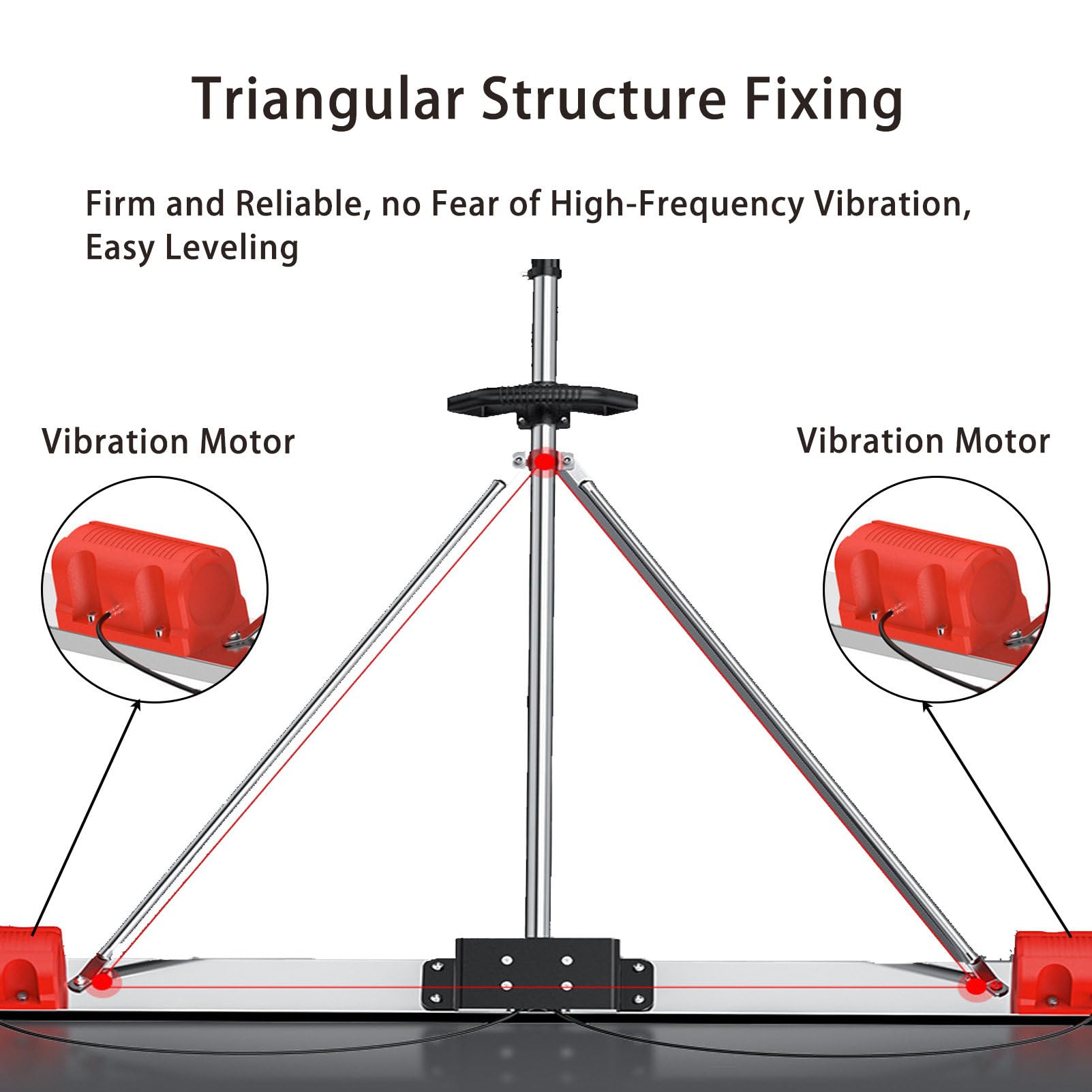 Triangular Structure Fixing

Firm and Reliable, no Fear of High-Frequency Vibration, Easy Leveling

Vibration Motor

Vibration Motor